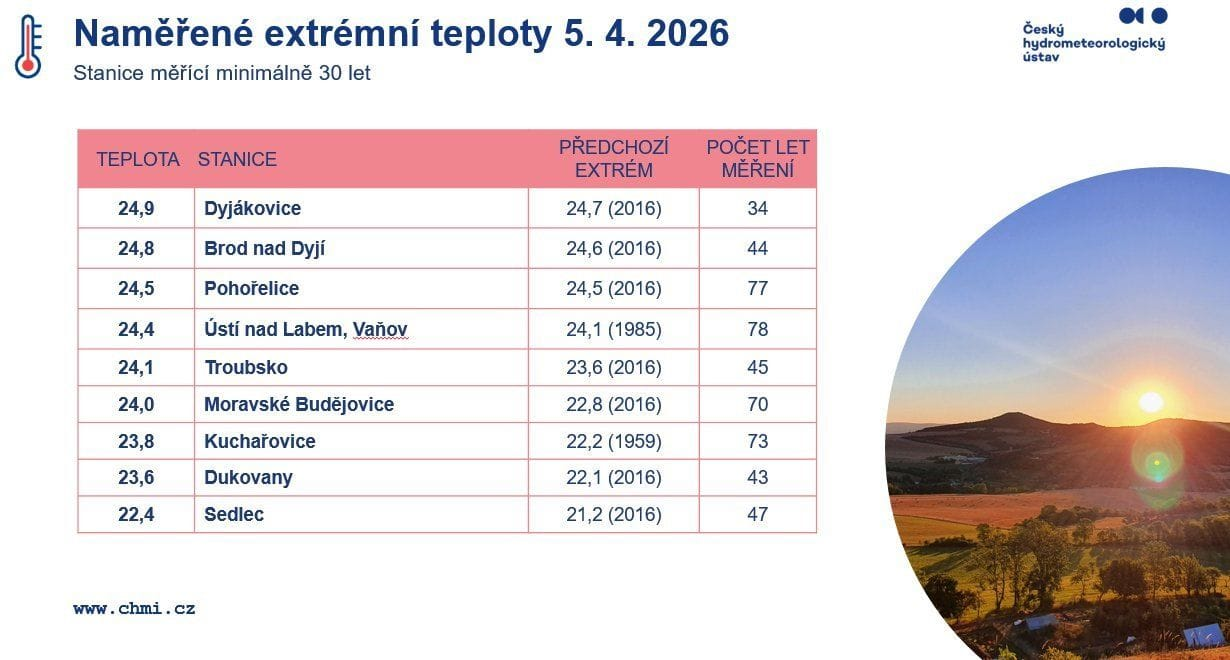 Naměřené extrémní teploty 5. 4. 2026

Stanice měřící minimálně 30 let

Český hydrometeorologický ústav

| TEPLOTA | STANICE | PŘEDCHOZÍ EXTRÉM | POČET LET MĚŘENÍ |
|---|---|---|---|
| 24,9 | Dyjákovice | 24,7 (2016) | 34 |
| 24,8 | Brod nad Dyjí | 24,6 (2016) | 44 |
| 24,5 | Pohořelice | 24,5 (2016) | 77 |
| 24,4 | Ústí nad Labem, Vaňov | 24,1 (1985) | 78 |
| 24,1 | Troubsko | 23,6 (2016) | 45 |
| 24,0 | Moravské Budějovice | 22,8 (2016) | 70 |
| 23,8 | Kuchařovice | 22,2 (1959) | 73 |
| 23,6 | Dukovany | 22,1 (2016) | 43 |
| 22,4 | Sedlec | 21,2 (2016) | 47 |

www.chmi.cz